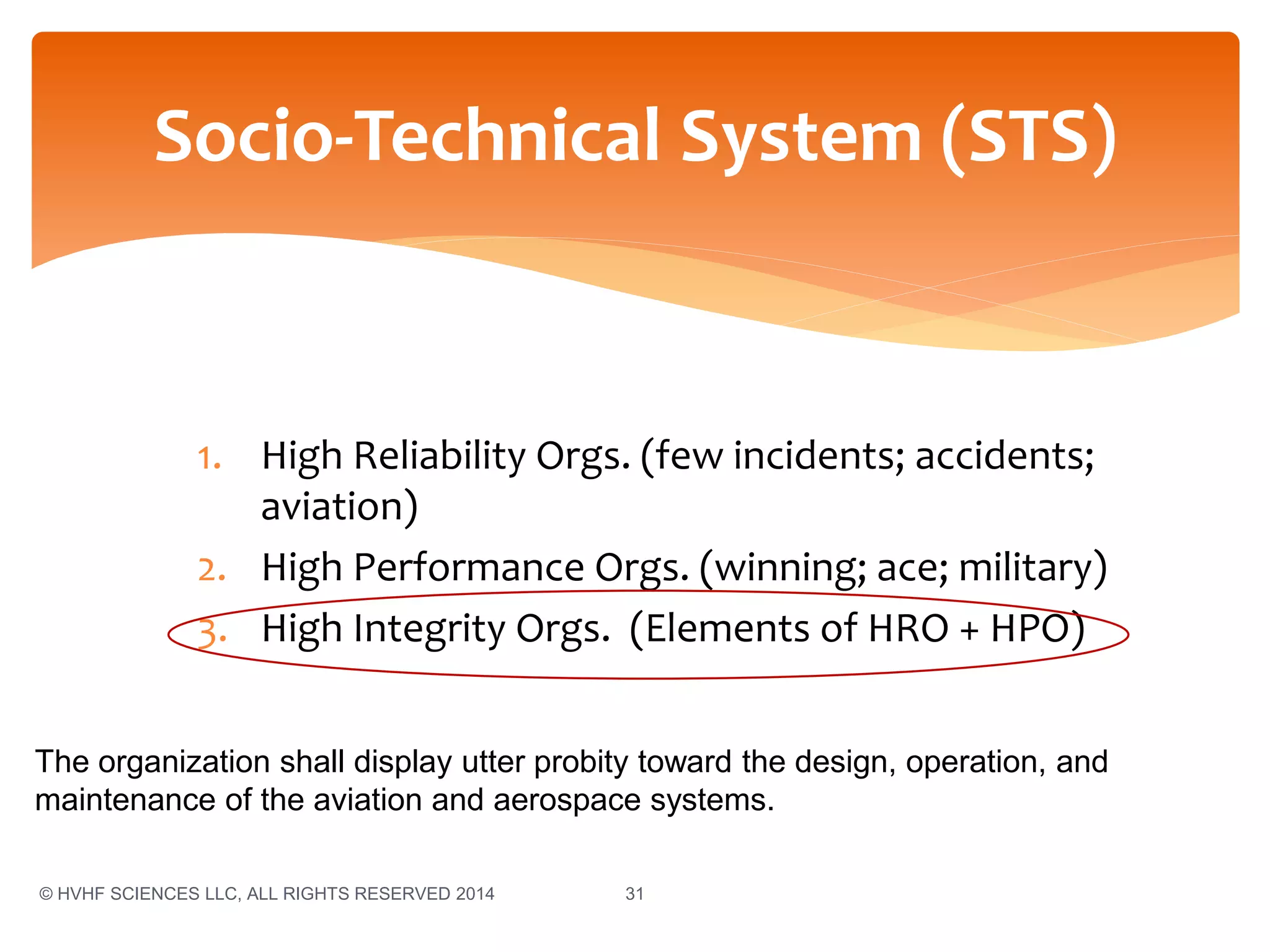 Socio-Technical System (STS)

1. High Reliability Orgs. (few incidents; accidents; aviation)
2. High Performance Orgs. (winning; ace; military)
3. High Integrity Orgs. (Elements of HRO + HPO)

The organization shall display utter probity toward the design, operation, and maintenance of the aviation and aerospace systems.

© HVHF SCIENCES LLC, ALL RIGHTS RESERVED 2014 31